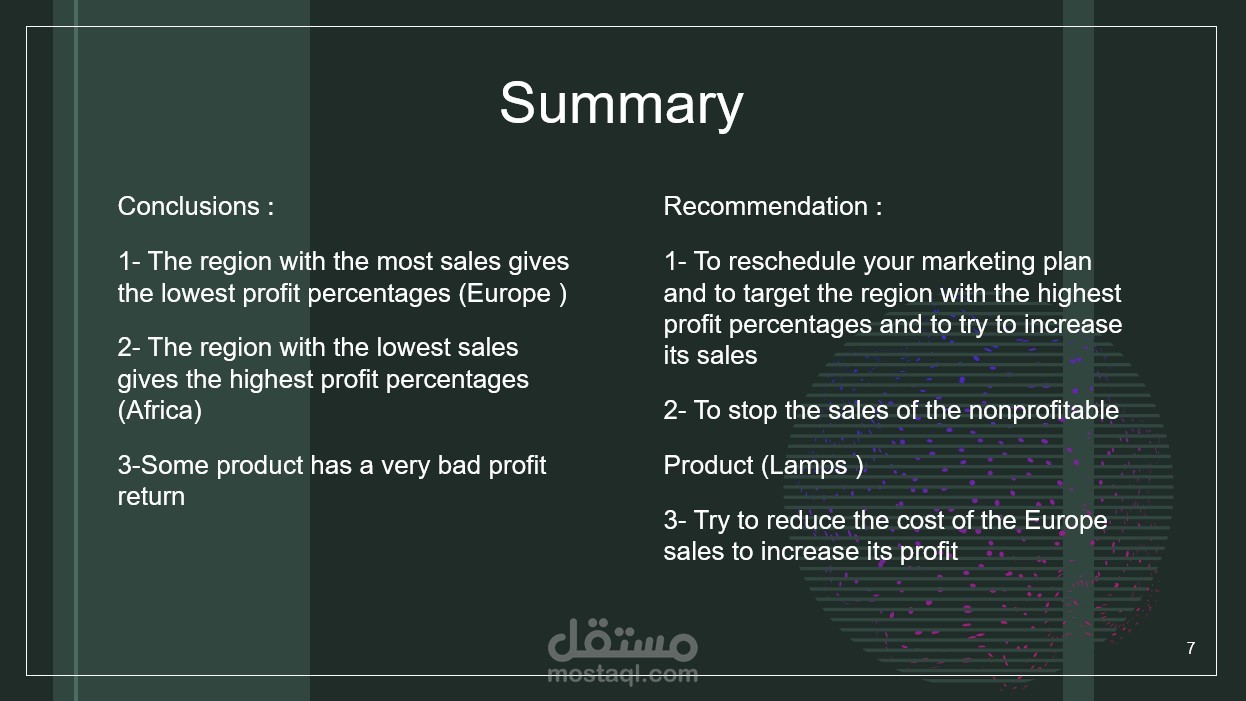 Summary

Conclusions :

1- The region with the most sales gives the lowest profit percentages (Europe )

2- The region with the lowest sales gives the highest profit percentages (Africa)

3-Some product has a very bad profit return

Recommendation :

1- To reschedule your marketing plan and to target the region with the highest profit percentages and to try to increase its sales

2- To stop the sales of the nonprofitable

Product (Lamps )

3- Try to reduce the cost of the Europe sales to increase its profit

مستقل
mostaql.com

7